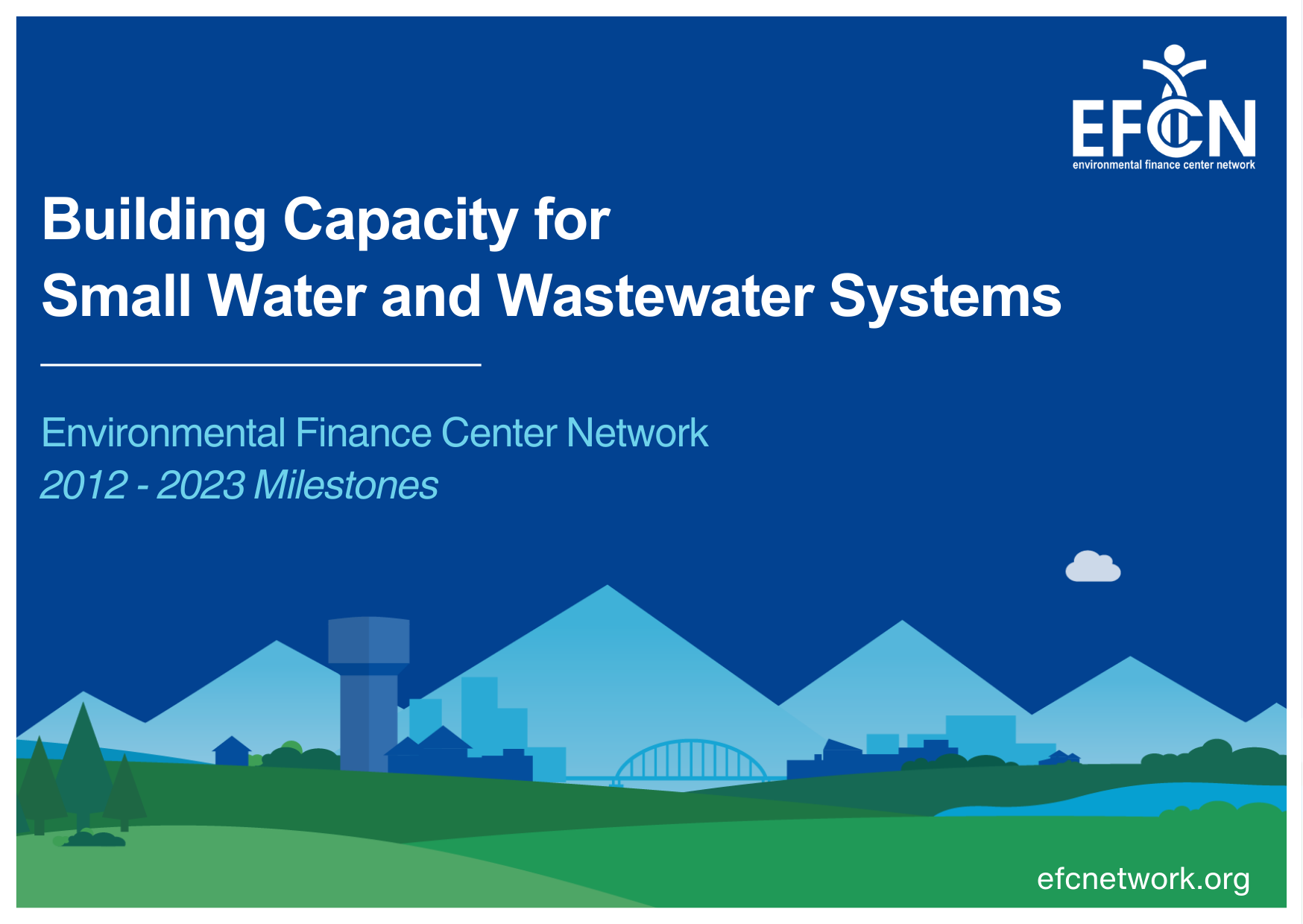 EFCN
environmental finance center network

Building Capacity for Small Water and Wastewater Systems

Environmental Finance Center Network
2012 - 2023 Milestones

efcnetwork.org